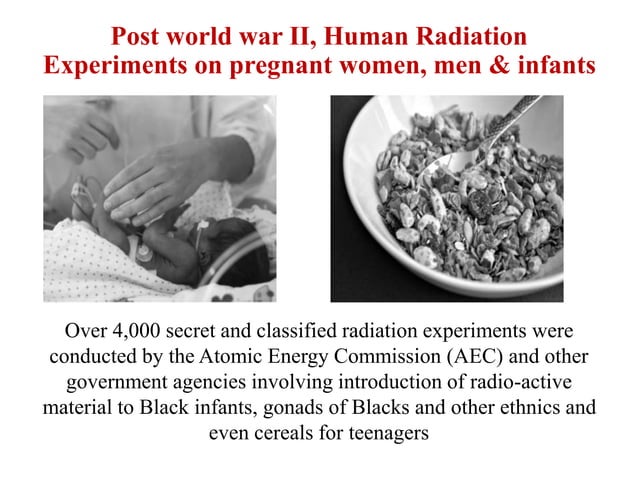 Post world war II, Human Radiation Experiments on pregnant women, men & infants

Over 4,000 secret and classified radiation experiments were conducted by the Atomic Energy Commission (AEC) and other government agencies involving introduction of radio-active material to Black infants, gonads of Blacks and other ethnics and even cereals for teenagers